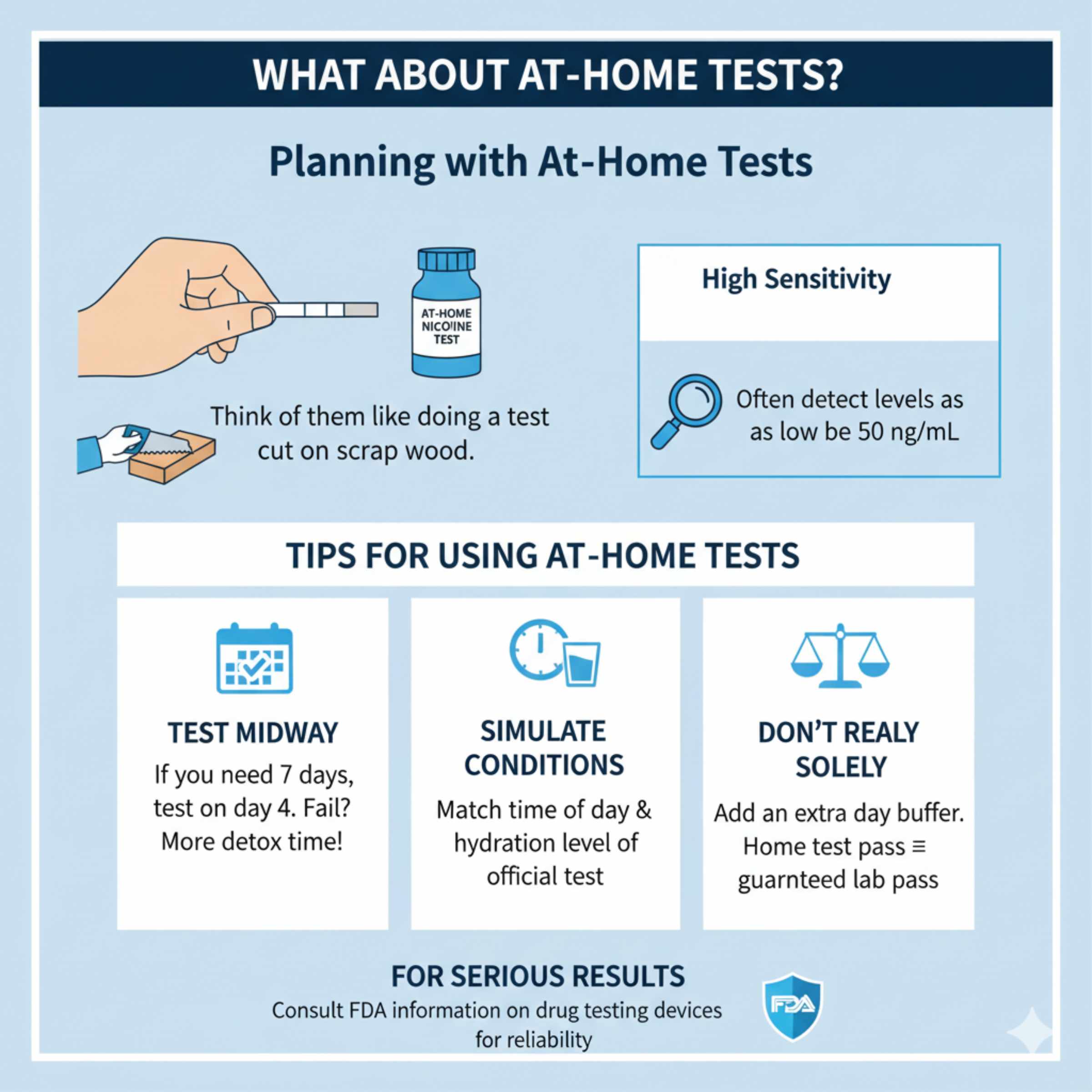 WHAT ABOUT AT-HOME TESTS?

Planning with At-Home Tests

AT-HOME NICO!INE TEST

Think of them like doing a test cut on scrap wood.

High Sensitivity

Often detect levels as as low be 50 ng/mL

TIPS FOR USING AT-HOME TESTS

TEST MIDWAY
If you need 7 days, test on day 4. Fail? More detox time!

SIMULATE CONDITIONS
Match time of day & hydration level of official test

DON'T REALY SOLELY
Add an extra day buffer. Home test pass ≡ guarnteed lab pass

FOR SERIOUS RESULTS
Consult FDA information on drug testing devices for reliability

FDA